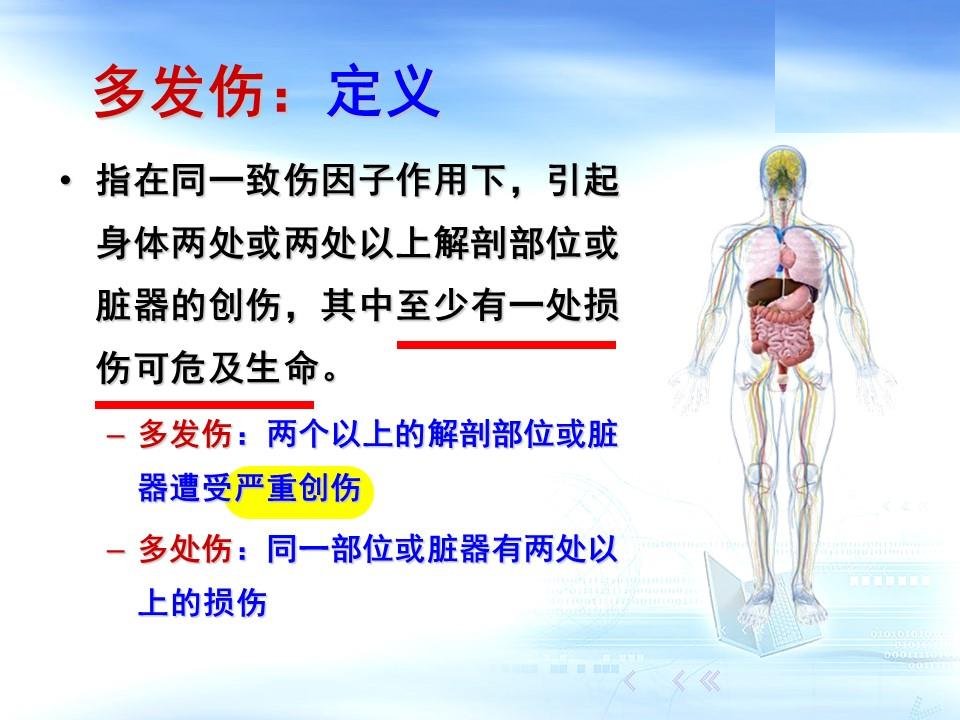 多发伤：定义

• 指在同一致伤因子作用下，引起身体两处或两处以上解剖部位或脏器的创伤，其中至少有一处损伤可危及生命。

– 多发伤：两个以上的解剖部位或脏器遭受严重创伤

– 多处伤：同一部位或脏器有两处以上的损伤